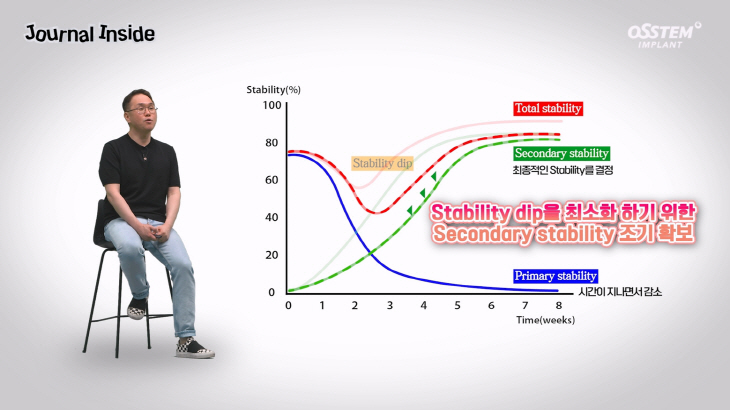 Journal Inside

OSSTEM IMPLANT

Stability(%)

100
80
60
40
20
0

0 1 2 3 4 5 6 7 8

Time(weeks)

Total stability

Stability dip

Secondary stability
최종적인 Stability를 결정

Stability dip을 최소화 하기 위한
Secondary stability 조기 확보

Primary stability
시간이 지나면서 감소